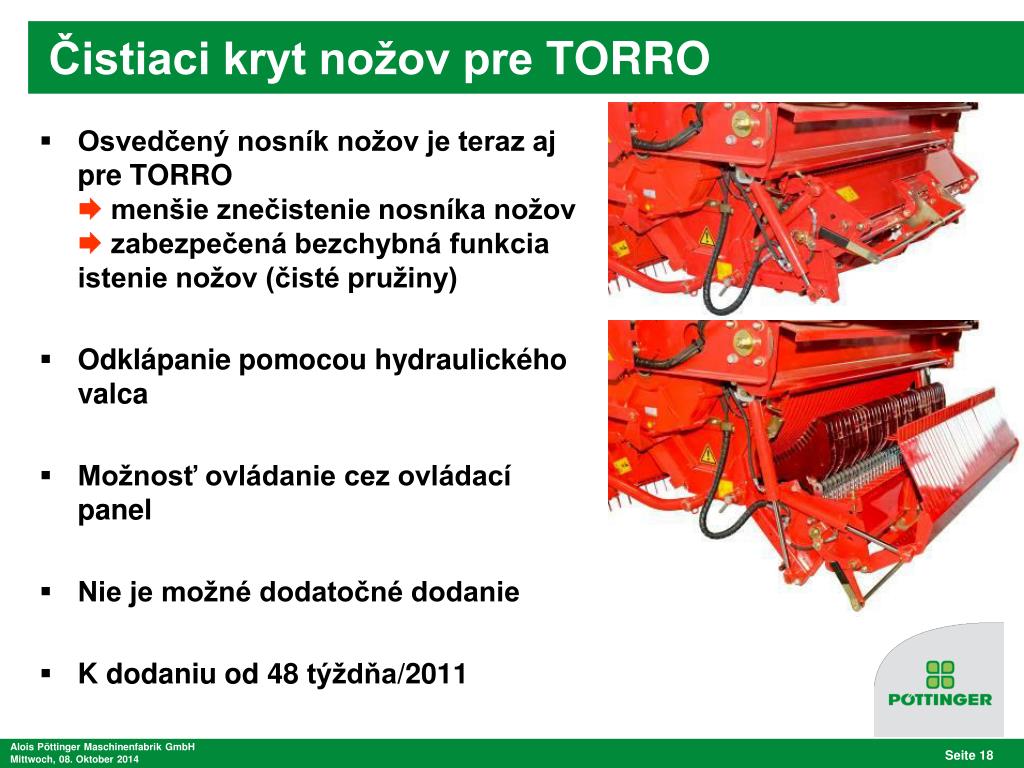 Čistiaci kryt nožov pre TORRO

▪ Osvedčený nosník nožov je teraz aj pre TORRO
➡ menšie znečistenie nosníka nožov
➡ zabezpečená bezchybná funkcia istenie nožov (čisté pružiny)

▪ Odklápanie pomocou hydraulického valca

▪ Možnosť ovládanie cez ovládací panel

▪ Nie je možné dodatočné dodanie

▪ K dodaniu od 48 týždňa/2011

PÖTTINGER

Alois Pöttinger Maschinenfabrik GmbH
Mittwoch, 08. Oktober 2014

Seite 18